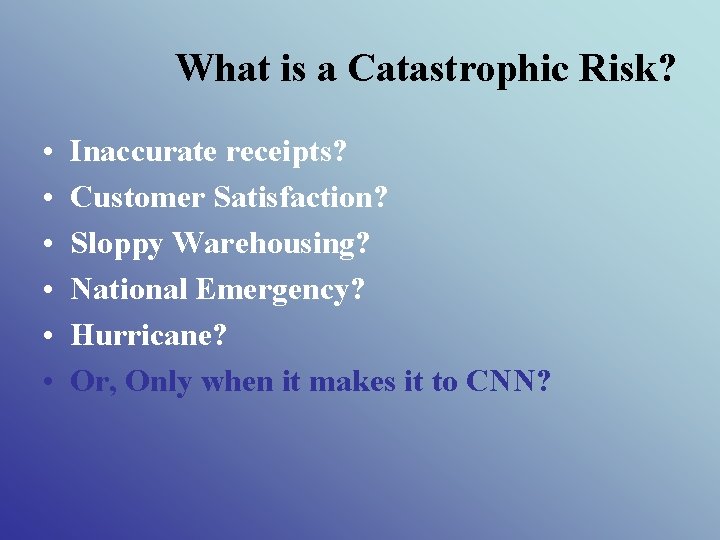 What is a Catastrophic Risk?

• Inaccurate receipts?
• Customer Satisfaction?
• Sloppy Warehousing?
• National Emergency?
• Hurricane?
• Or, Only when it makes it to CNN?